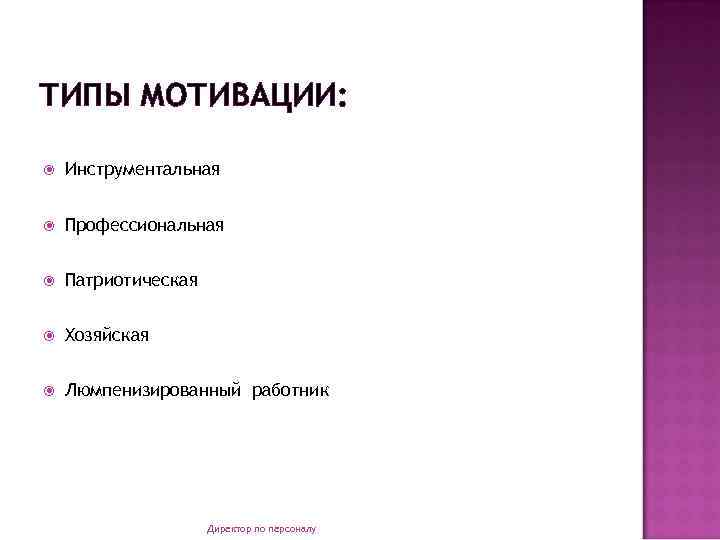 ТИПЫ МОТИВАЦИИ:

Инструментальная

Профессиональная

Патриотическая

Хозяйская

Люмпенизированный работник

Директор по персоналу